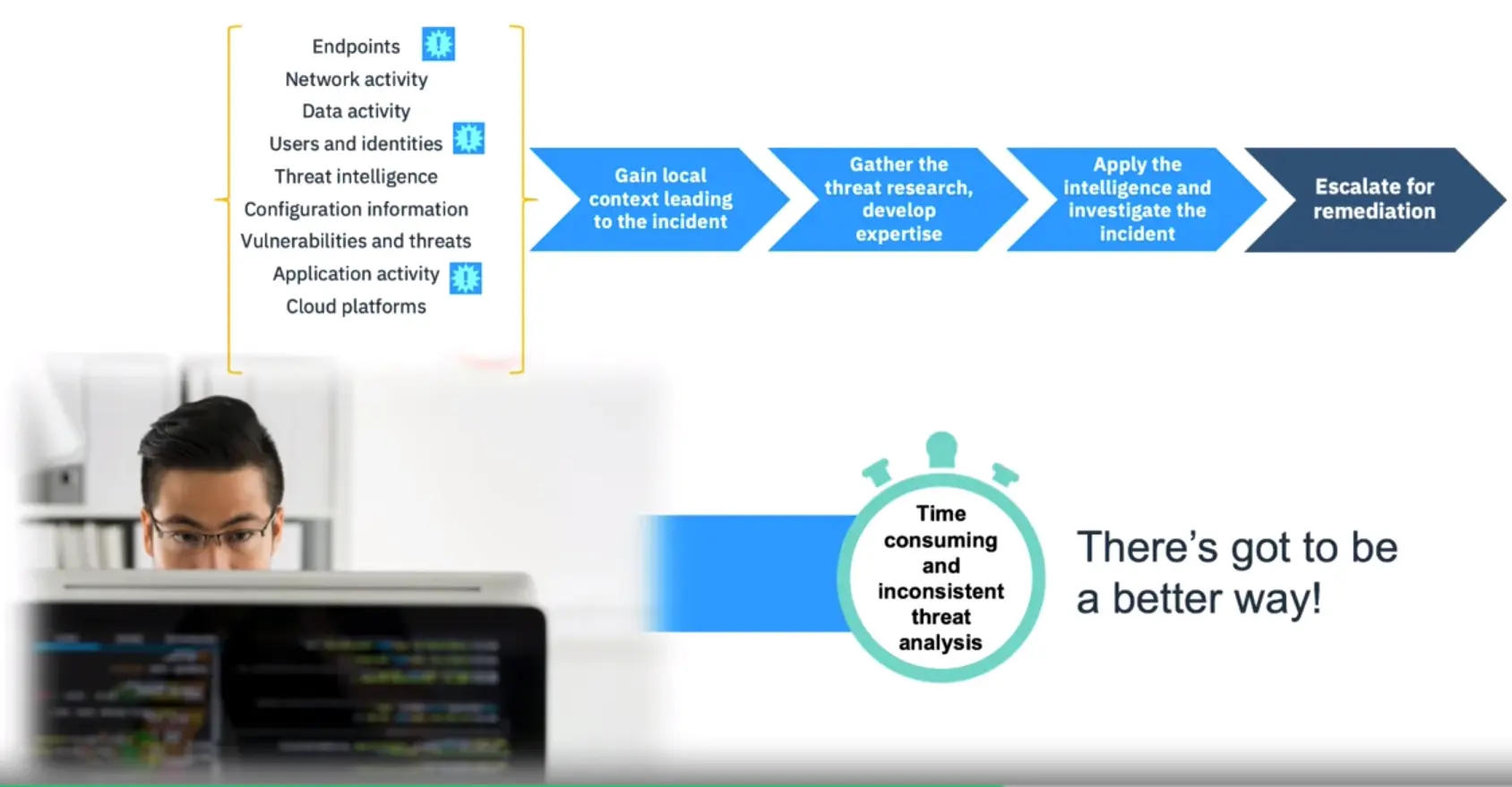 Endpoints
Network activity
Data activity
Users and identities
Threat intelligence
Configuration information
Vulnerabilities and threats
Application activity
Cloud platforms

Gain local context leading to the incident

Gather the threat research, develop expertise

Apply the intelligence and investigate the incident

Escalate for remediation

Time consuming and inconsistent threat analysis

There's got to be a better way!